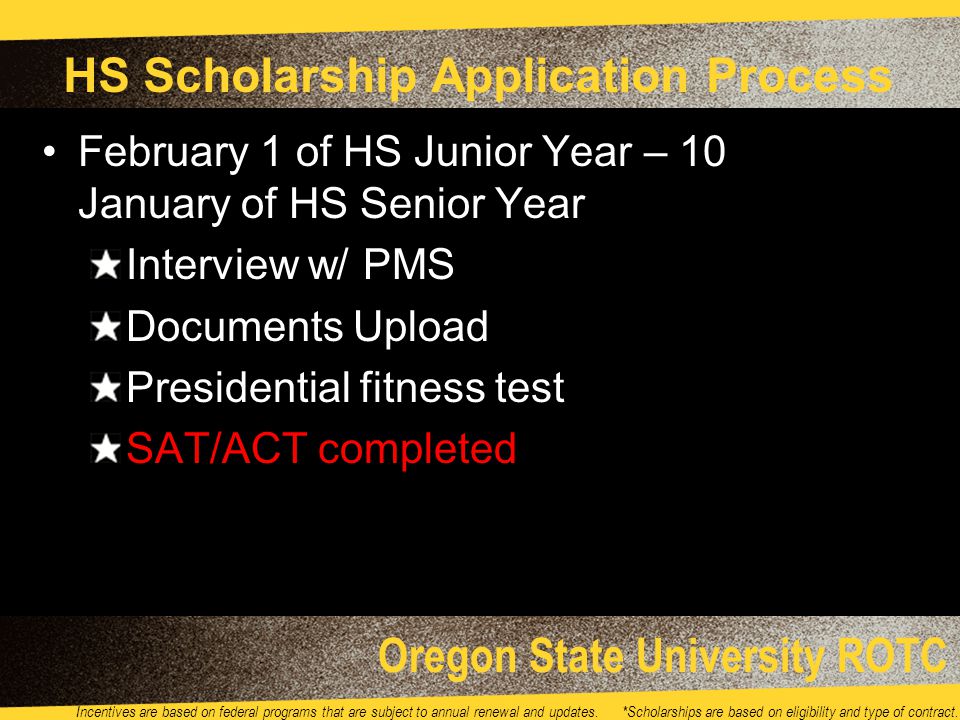 HS Scholarship Application Process

• February 1 of HS Junior Year – 10 January of HS Senior Year

★ Interview w/ PMS

★ Documents Upload

★ Presidential fitness test

★ SAT/ACT completed

Oregon State University ROTC

Incentives are based on federal programs that are subject to annual renewal and updates. *Scholarships are based on eligibility and type of contract.